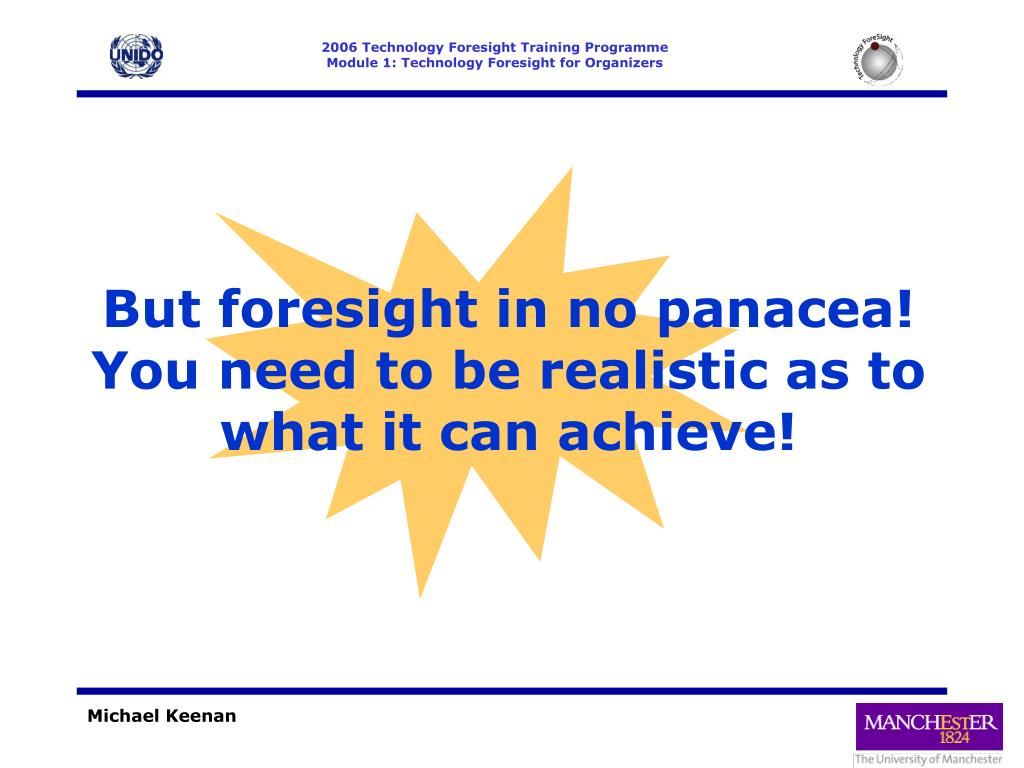 UNIDO

2006 Technology Foresight Training Programme
Module 1: Technology Foresight for Organizers

Technology ForeSight

But foresight in no panacea! You need to be realistic as to what it can achieve!

Michael Keenan

MANCHESTER
1824
The University of Manchester